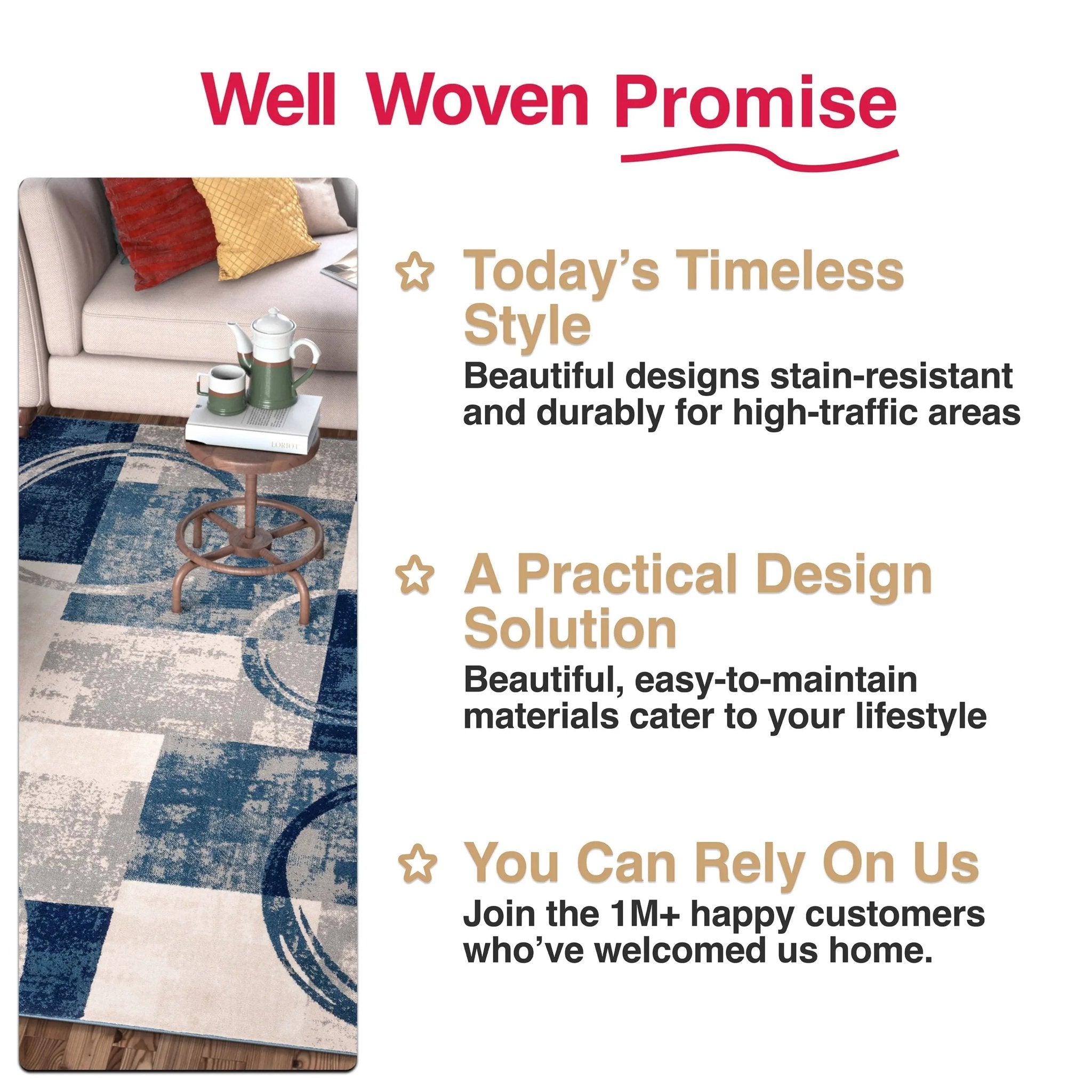 Well Woven Promise

LORIOT

Today's Timeless Style
Beautiful designs stain-resistant and durably for high-traffic areas

A Practical Design Solution
Beautiful, easy-to-maintain materials cater to your lifestyle

You Can Rely On Us
Join the 1M+ happy customers who've welcomed us home.